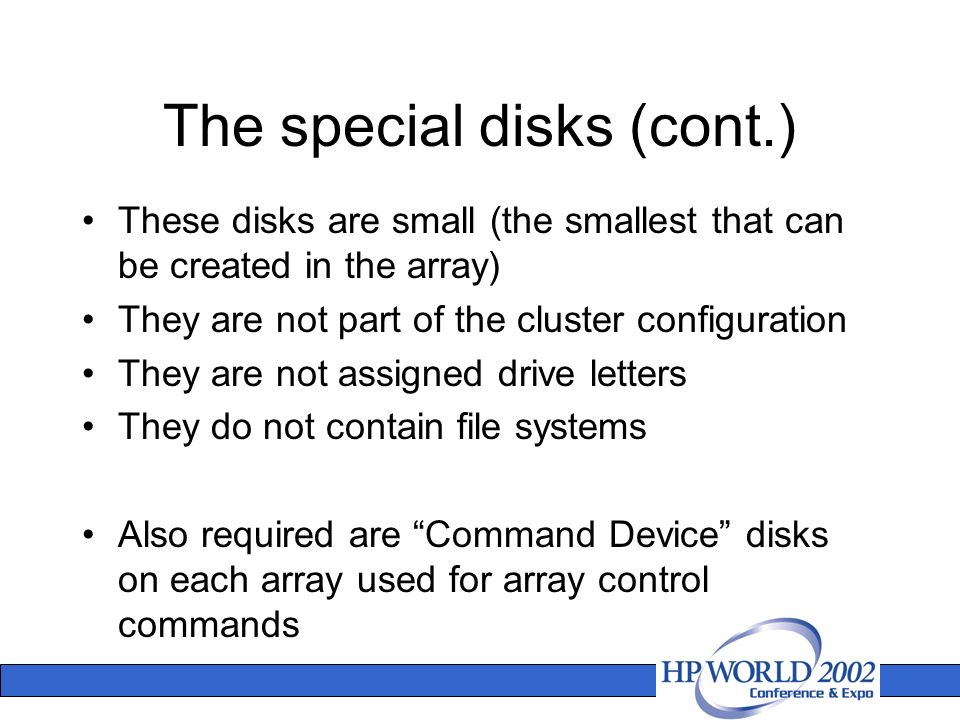 The special disks (cont.)

• These disks are small (the smallest that can be created in the array)
• They are not part of the cluster configuration
• They are not assigned drive letters
• They do not contain file systems

• Also required are “Command Device” disks on each array used for array control commands

HP WORLD 2002
Conference & Expo